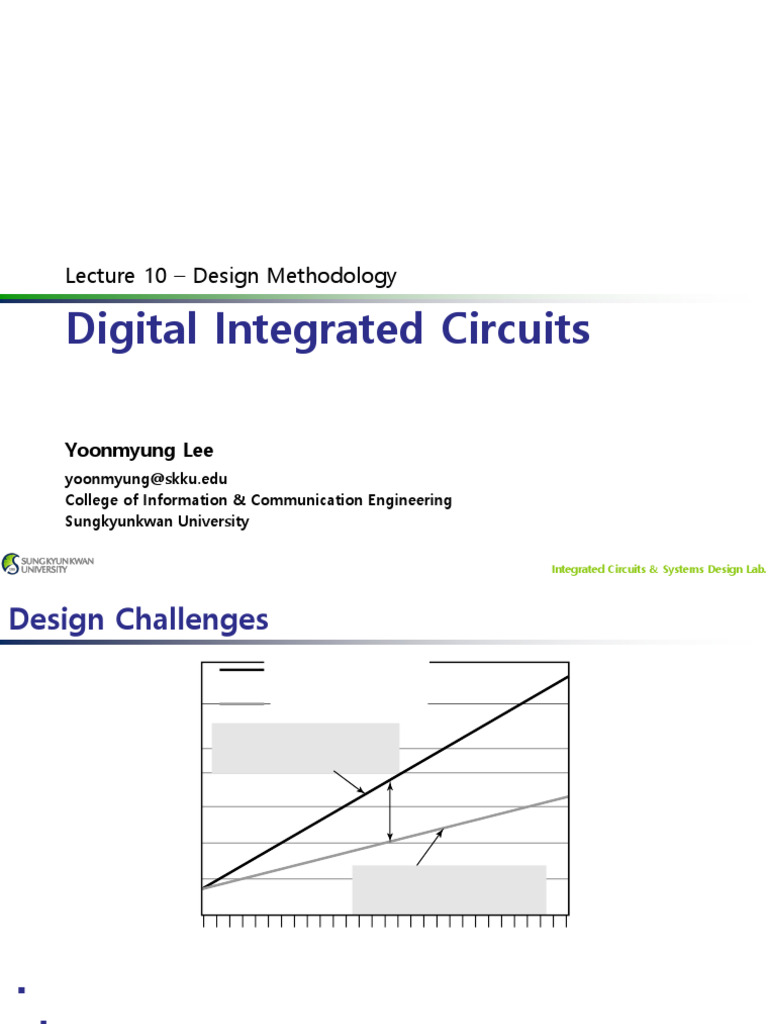 Lecture 10 – Design Methodology

Digital Integrated Circuits

Yoonmyung Lee

yoonmyung@skku.edu
College of Information & Communication Engineering
Sungkyunkwan University

SUNGKYUNKWAN UNIVERSITY

Integrated Circuits & Systems Design Lab.

Design Challenges